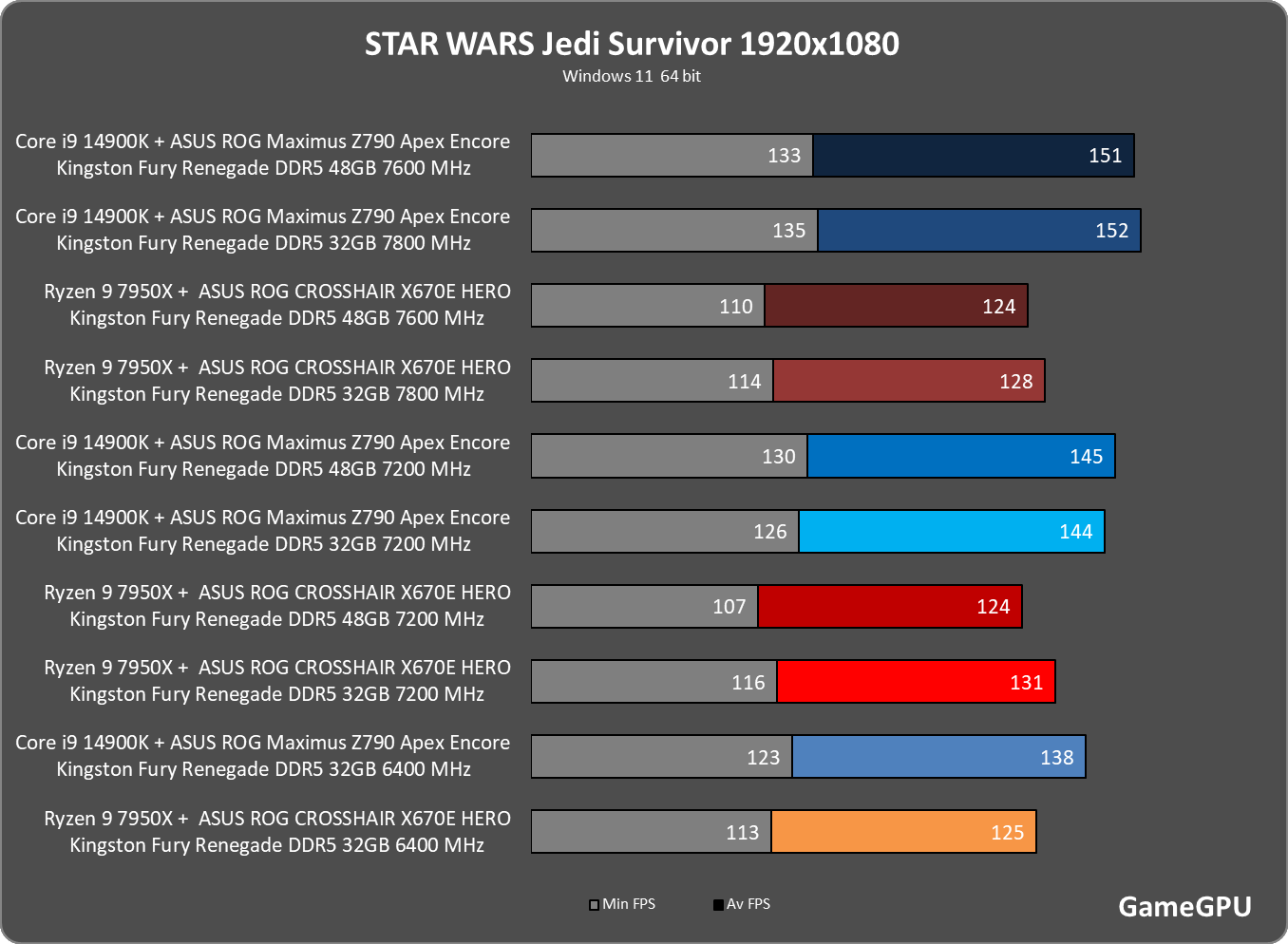 STAR WARS Jedi Survivor 1920x1080
Windows 11 64 bit

Core i9 14900K + ASUS ROG Maximus Z790 Apex Encore
Kingston Fury Renegade DDR5 48GB 7600 MHz
133 151

Core i9 14900K + ASUS ROG Maximus Z790 Apex Encore
Kingston Fury Renegade DDR5 32GB 7800 MHz
135 152

Ryzen 9 7950X + ASUS ROG CROSSHAIR X670E HERO
Kingston Fury Renegade DDR5 48GB 7600 MHz
110 124

Ryzen 9 7950X + ASUS ROG CROSSHAIR X670E HERO
Kingston Fury Renegade DDR5 32GB 7800 MHz
114 128

Core i9 14900K + ASUS ROG Maximus Z790 Apex Encore
Kingston Fury Renegade DDR5 48GB 7200 MHz
130 145

Core i9 14900K + ASUS ROG Maximus Z790 Apex Encore
Kingston Fury Renegade DDR5 32GB 7200 MHz
126 144

Ryzen 9 7950X + ASUS ROG CROSSHAIR X670E HERO
Kingston Fury Renegade DDR5 48GB 7200 MHz
107 124

Ryzen 9 7950X + ASUS ROG CROSSHAIR X670E HERO
Kingston Fury Renegade DDR5 32GB 7200 MHz
116 131

Core i9 14900K + ASUS ROG Maximus Z790 Apex Encore
Kingston Fury Renegade DDR5 32GB 6400 MHz
123 138

Ryzen 9 7950X + ASUS ROG CROSSHAIR X670E HERO
Kingston Fury Renegade DDR5 32GB 6400 MHz
113 125

Min FPS Av FPS

GameGPU